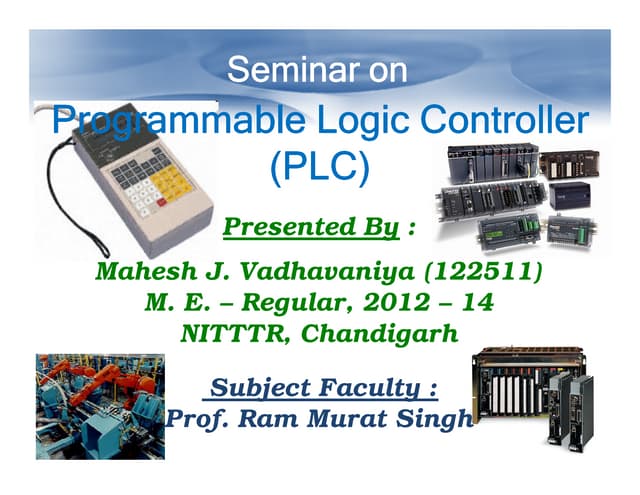 Seminar on
Programmable Logic Controller (PLC)

Presented By :
Mahesh J. Vadhavaniya (122511)
M. E. – Regular, 2012 – 14
NITTTR, Chandigarh

Subject Faculty :
Prof. Ram Murat Singh